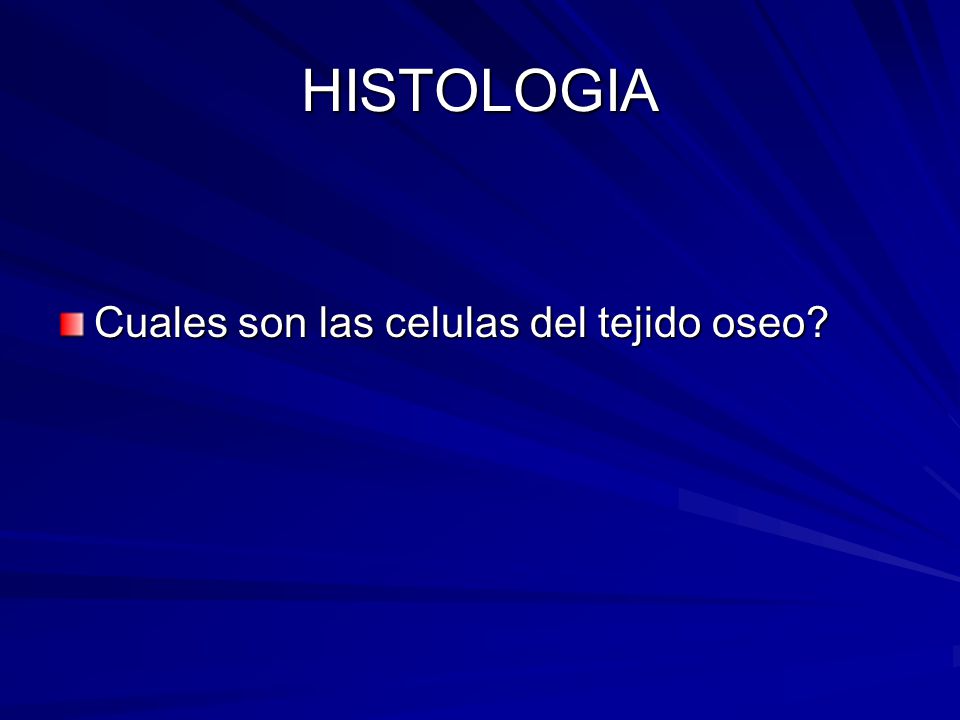 HISTOLOGIA

Cuales son las celulas del tejido oseo?